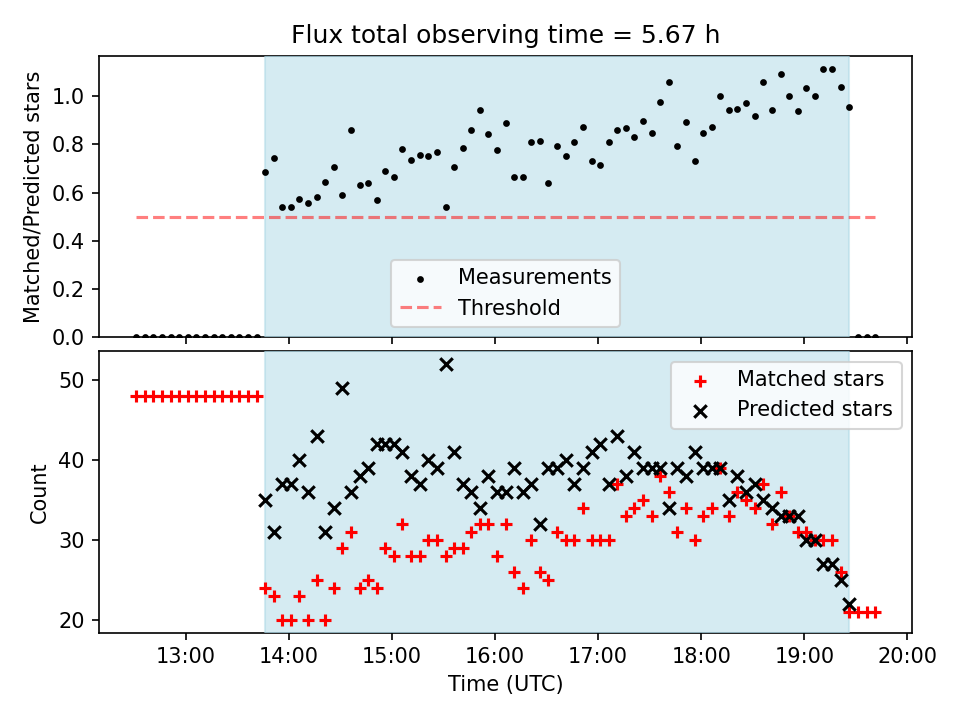 Flux total observing time = 5.67 h

Matched/Predicted stars

1.0
0.8
0.6
0.4
0.2
0.0

Measurements
Threshold

Count

50
40
30
20

Matched stars
Predicted stars

13:00
14:00
15:00
16:00
17:00
18:00
19:00
20:00

Time (UTC)